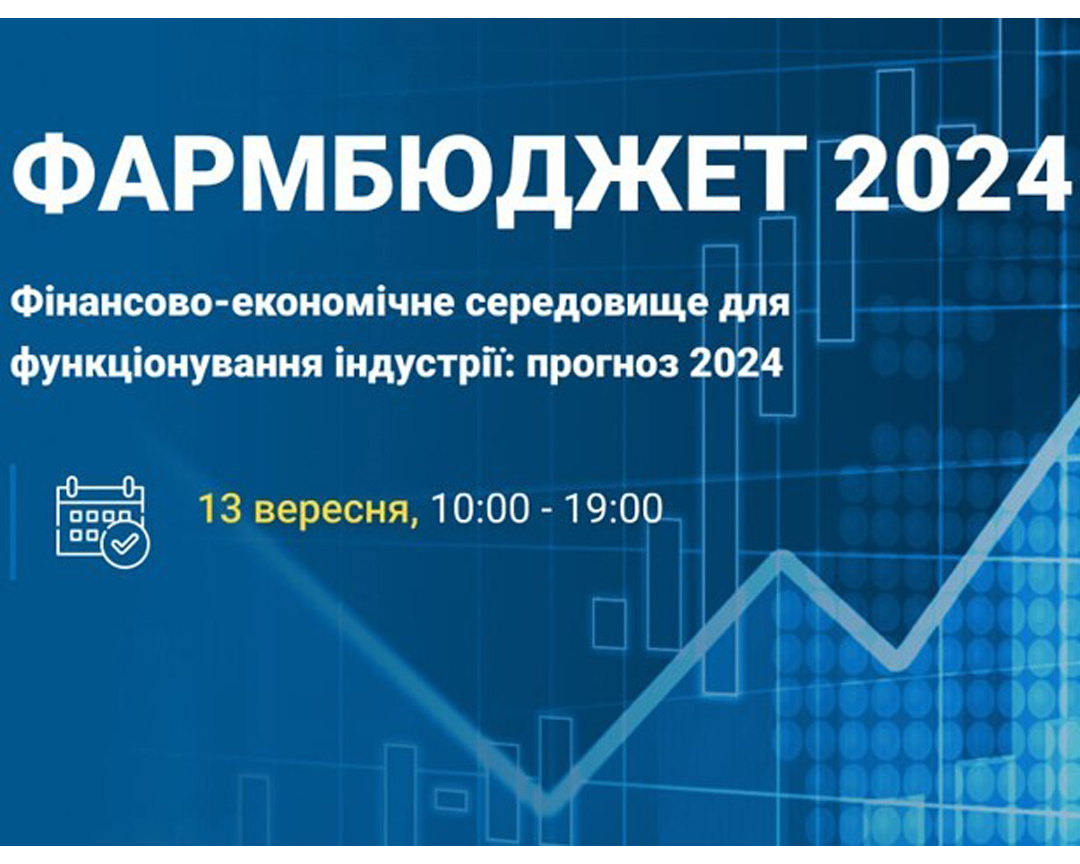 ФАРМБЮДЖЕТ 2024

Фінансово-економічне середовище для функціонування індустрії: прогноз 2024

13 вересня, 10:00 - 19:00